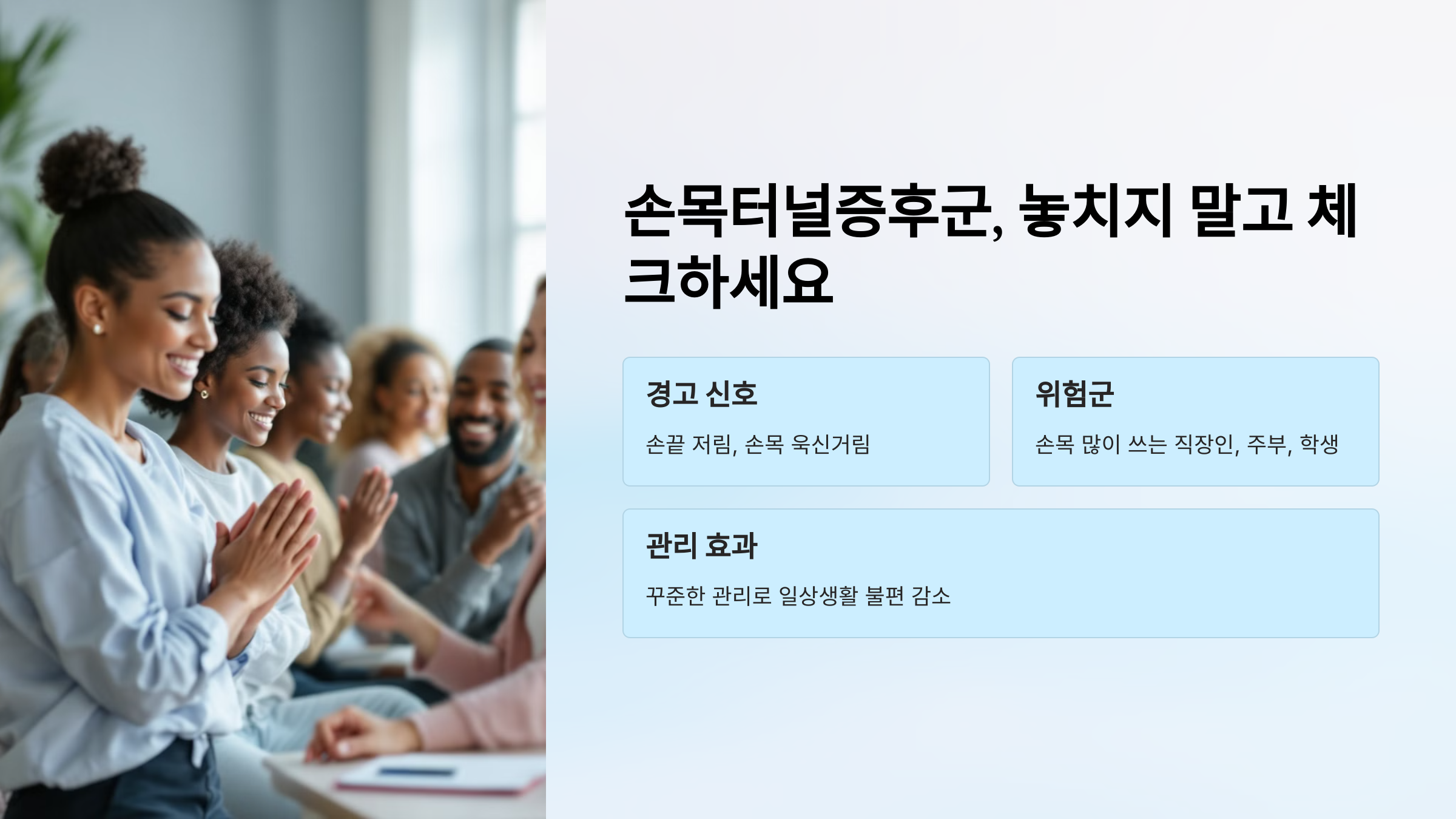 손목터널증후군, 놓치지 말고 체크하세요

경고 신호

손끝 저림, 손목 욱신거림

위험군

손목 많이 쓰는 직장인, 주부, 학생

관리 효과

꾸준한 관리로 일상생활 불편 감소